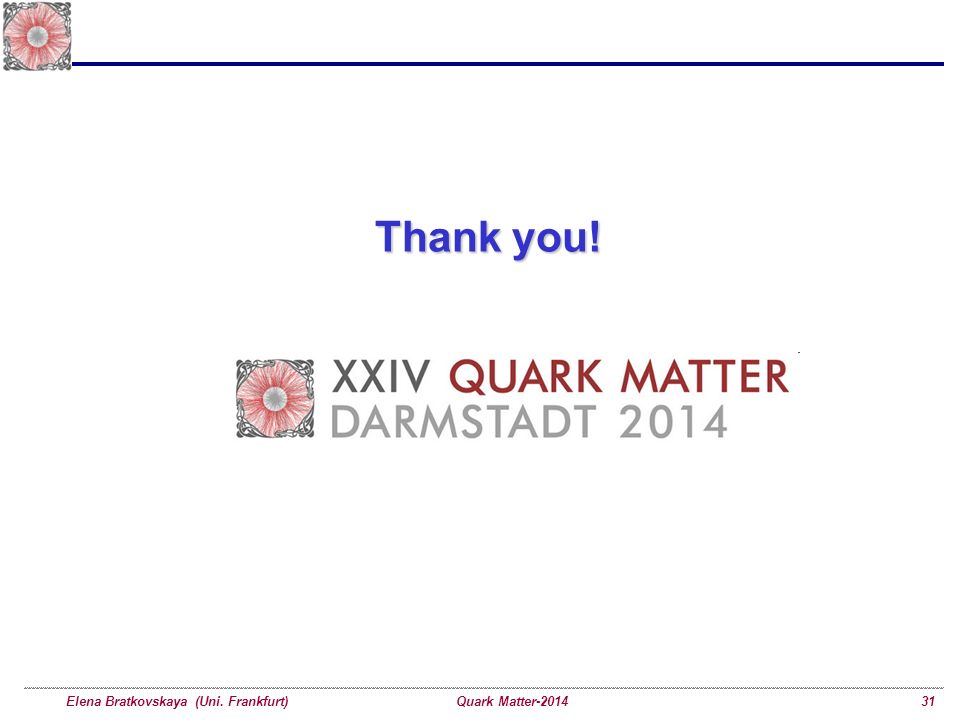 Thank you!

XXIV QUARK MATTER
DARMSTADT 2014

Elena Bratkovskaya (Uni. Frankfurt)

Quark Matter-2014

31